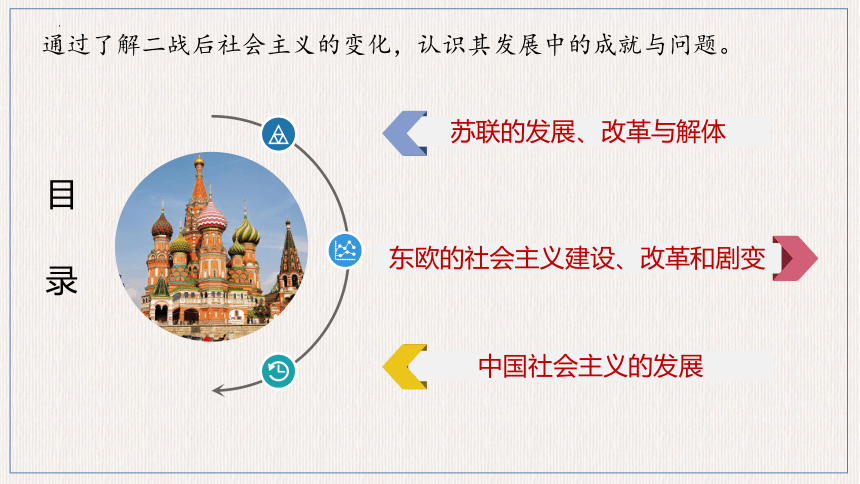 通过了解二战后社会主义的变化，认识其发展中的成就与问题。

目录

苏联的发展、改革与解体

东欧的社会主义建设、改革和剧变

中国社会主义的发展